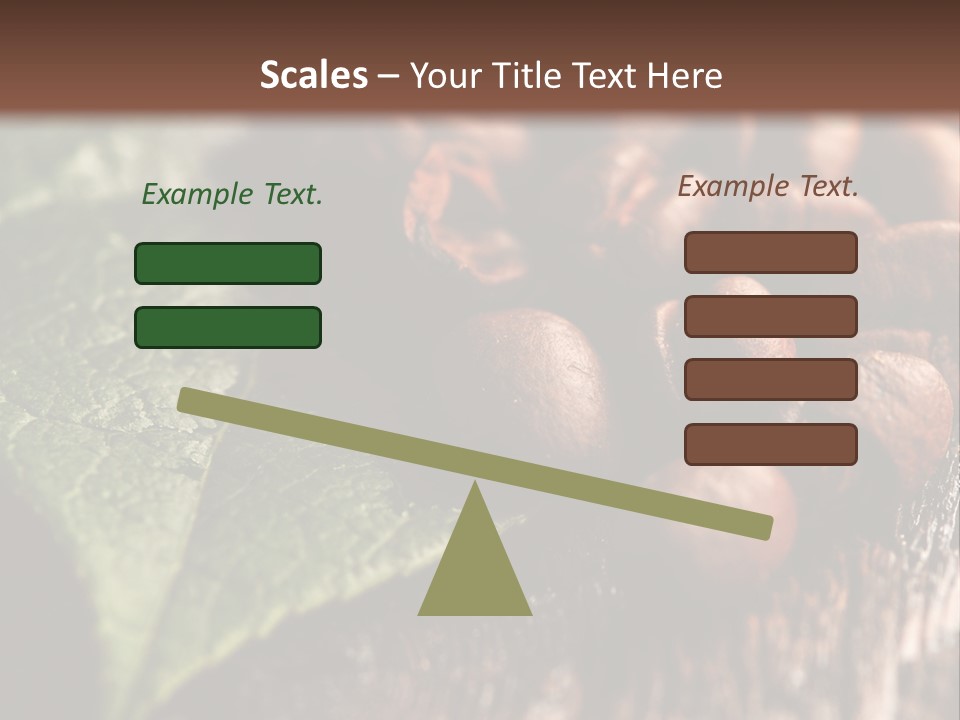 Scales – Your Title Text Here

Example Text.

Example Text.